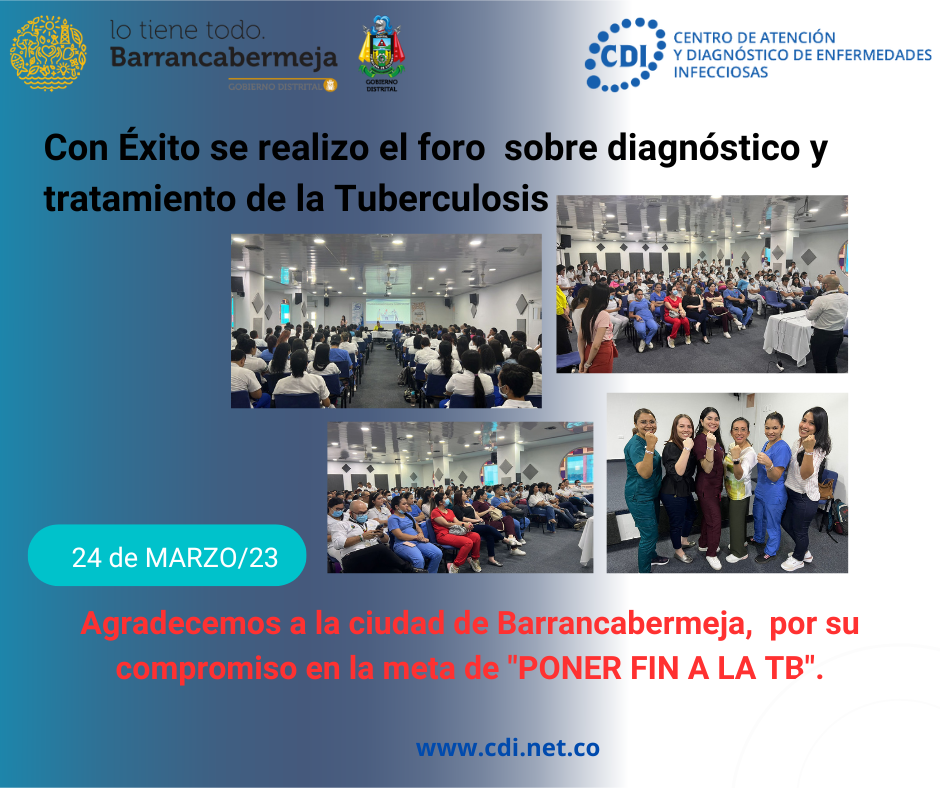 lo tiene todo.
Barrancabermeja
GOBIERNO DISTRITAL

GOBIERNO DISTRITAL

CDI CENTRO DE ATENCIÓN Y DIAGNÓSTICO DE ENFERMEDADES INFECCIOSAS

Con Éxito se realizo el foro sobre diagnóstico y tratamiento de la Tuberculosis

24 de MARZO/23

Agradecemos a la ciudad de Barrancabermeja, por su compromiso en la meta de "PONER FIN A LA TB".

www.cdi.net.co